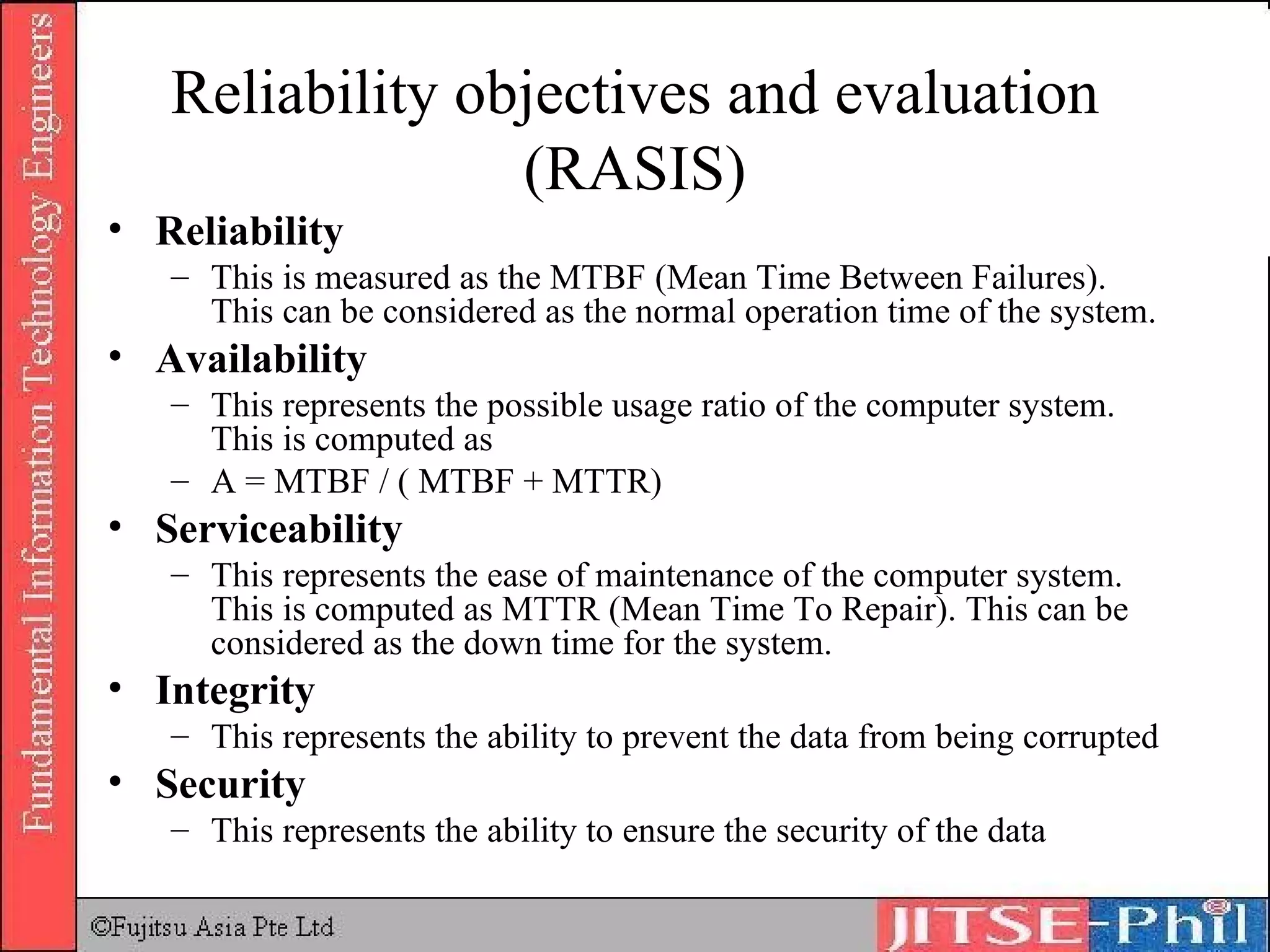 Fundamental Information Technology Engineers

Reliability objectives and evaluation (RASIS)

• Reliability
– This is measured as the MTBF (Mean Time Between Failures). This can be considered as the normal operation time of the system.
• Availability
– This represents the possible usage ratio of the computer system. This is computed as
– A = MTBF / ( MTBF + MTTR)
• Serviceability
– This represents the ease of maintenance of the computer system. This is computed as MTTR (Mean Time To Repair). This can be considered as the down time for the system.
• Integrity
– This represents the ability to prevent the data from being corrupted
• Security
– This represents the ability to ensure the security of the data

©Fujitsu Asia Pte Ltd

JITSE-Phil